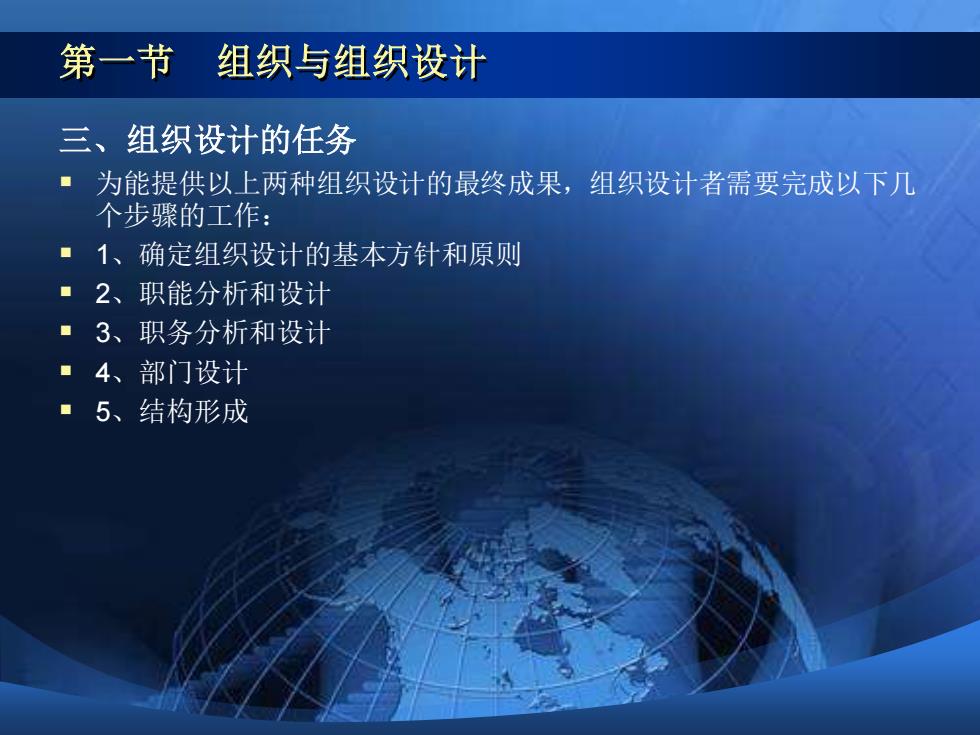 第一节　组织与组织设计

三、组织设计的任务

▪ 为能提供以上两种组织设计的最终成果，组织设计者需要完成以下几个步骤的工作：
▪ 1、确定组织设计的基本方针和原则
▪ 2、职能分析和设计
▪ 3、职务分析和设计
▪ 4、部门设计
▪ 5、结构形成